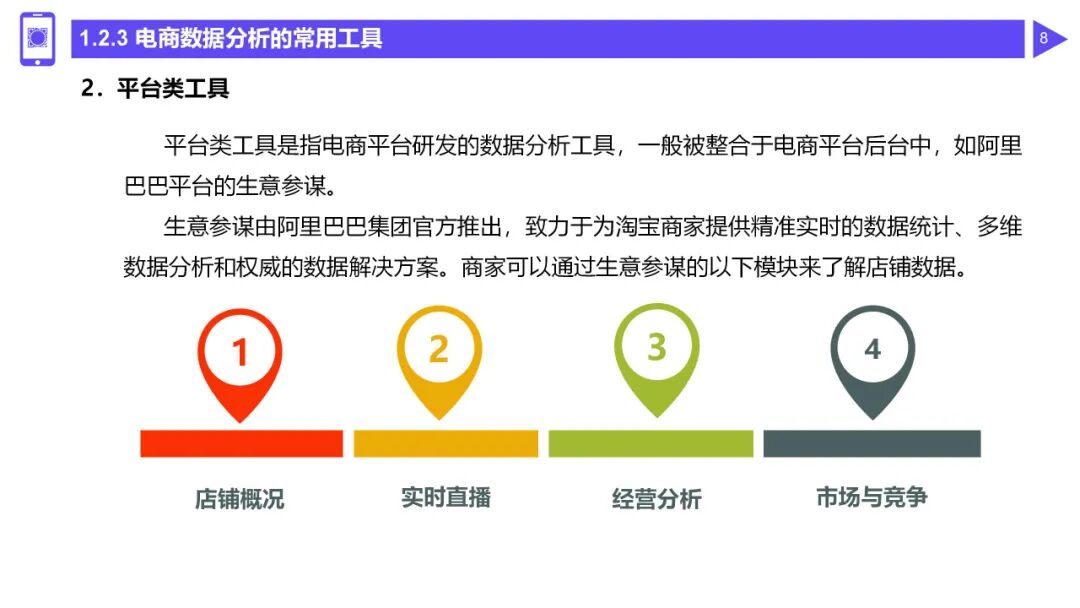 1.2.3 电商数据分析的常用工具

8

2．平台类工具

平台类工具是指电商平台研发的数据分析工具，一般被整合于电商平台后台中，如阿里巴巴平台的生意参谋。

生意参谋由阿里巴巴集团官方推出，致力于为淘宝商家提供精准实时的数据统计、多维数据分析和权威的数据解决方案。商家可以通过生意参谋的以下模块来了解店铺数据。

1

2

3

4

店铺概况

实时直播

经营分析

市场与竞争